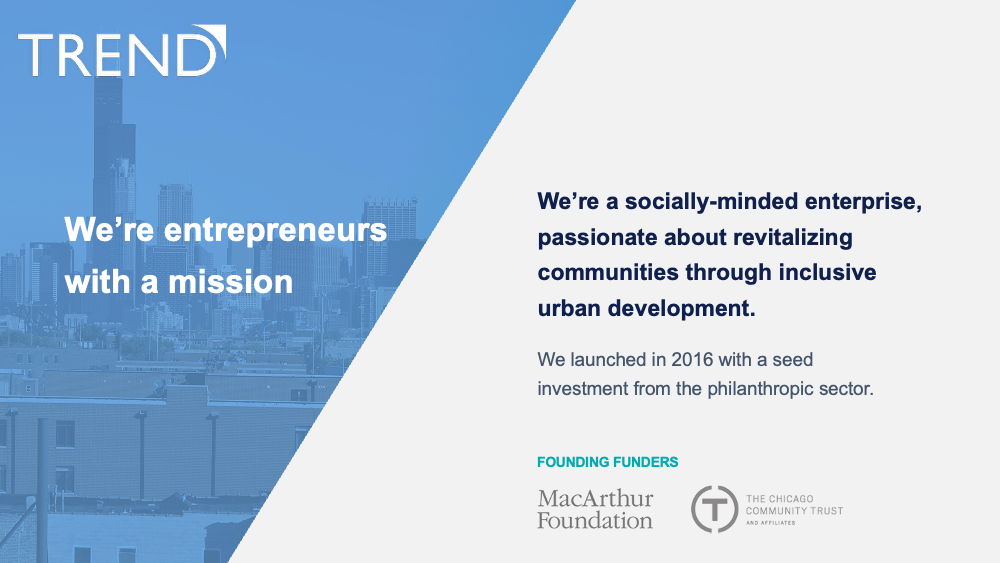 TREND

We're entrepreneurs with a mission

We're a socially-minded enterprise, passionate about revitalizing communities through inclusive urban development.

We launched in 2016 with a seed investment from the philanthropic sector.

FOUNDING FUNDERS

MacArthur Foundation

T

THE CHICAGO COMMUNITY TRUST AND AFFILIATES